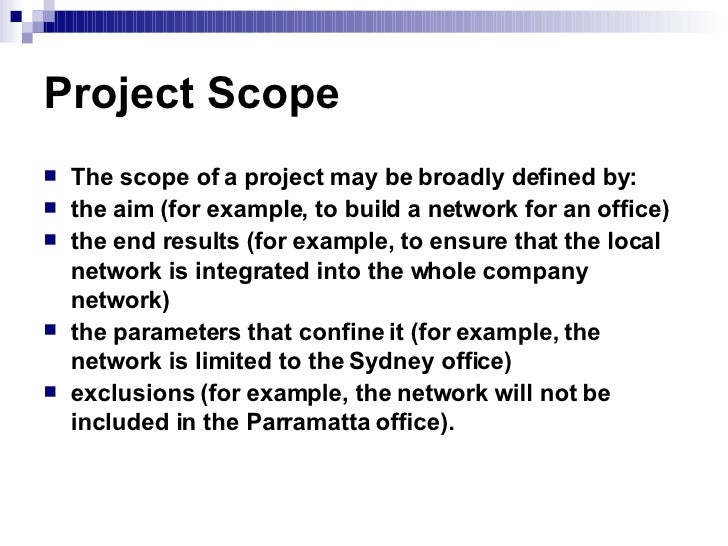 Project Scope

- The scope of a project may be broadly defined by:
- the aim (for example, to build a network for an office)
- the end results (for example, to ensure that the local network is integrated into the whole company network)
- the parameters that confine it (for example, the network is limited to the Sydney office)
- exclusions (for example, the network will not be included in the Parramatta office).